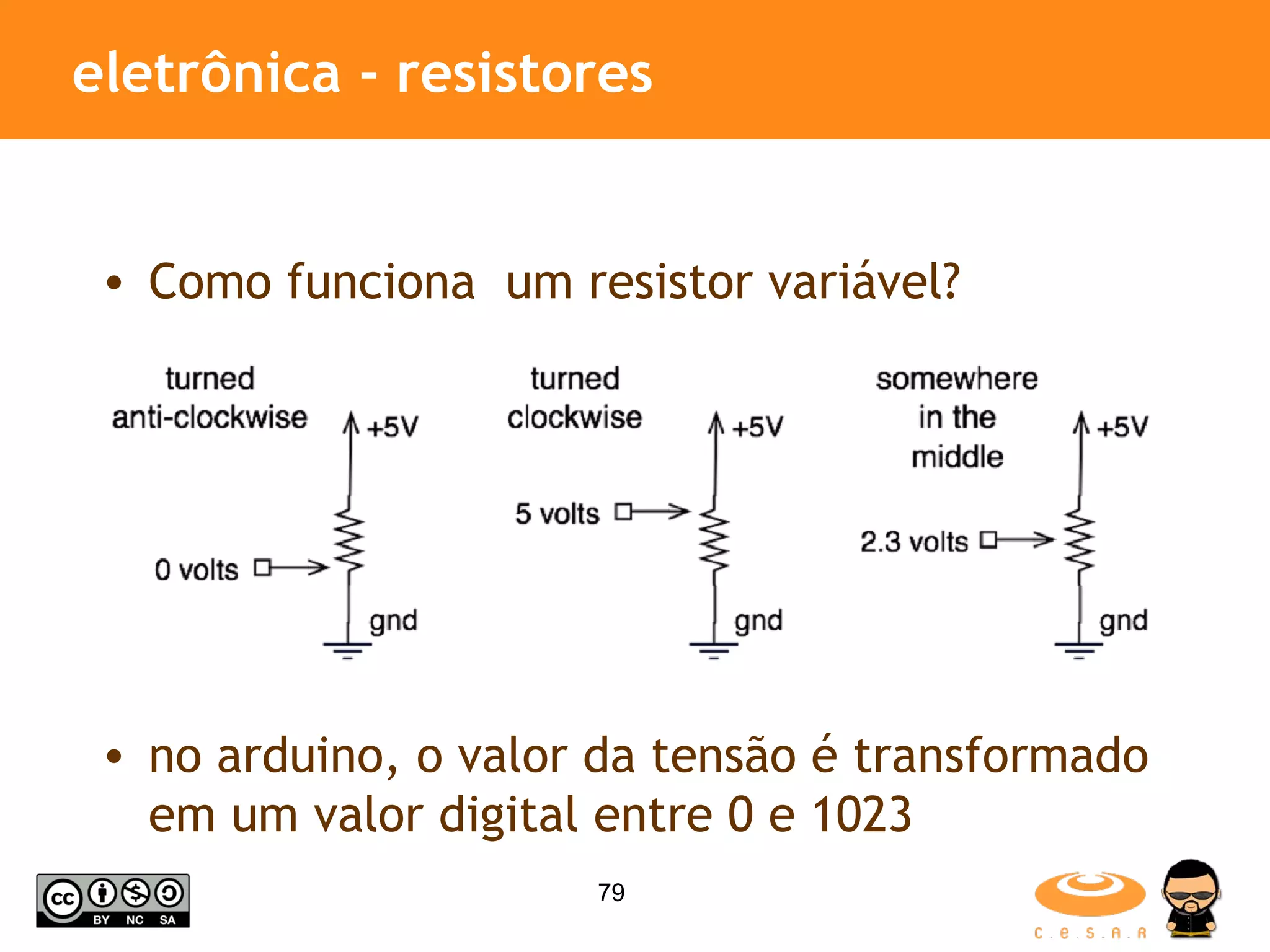 eletrônica - resistores

• Como funciona um resistor variável?

turned anti-clockwise

+5V

0 volts

gnd

turned clockwise

+5V

5 volts

gnd

somewhere in the middle

+5V

2.3 volts

gnd

• no arduino, o valor da tensão é transformado em um valor digital entre 0 e 1023

cc BY NC SA

79

C.E.S.A.R